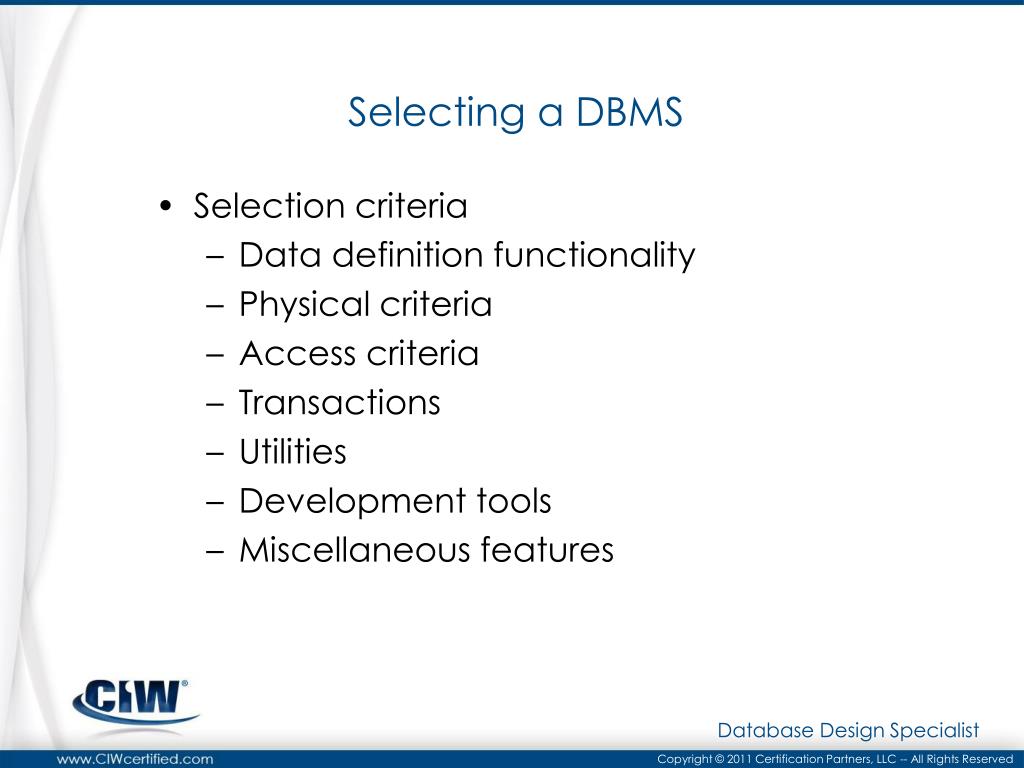 Selecting a DBMS

• Selection criteria
  – Data definition functionality
  – Physical criteria
  – Access criteria
  – Transactions
  – Utilities
  – Development tools
  – Miscellaneous features

CIW®

Database Design Specialist

www.CIWcertified.com

Copyright © 2011 Certification Partners, LLC -- All Rights Reserved